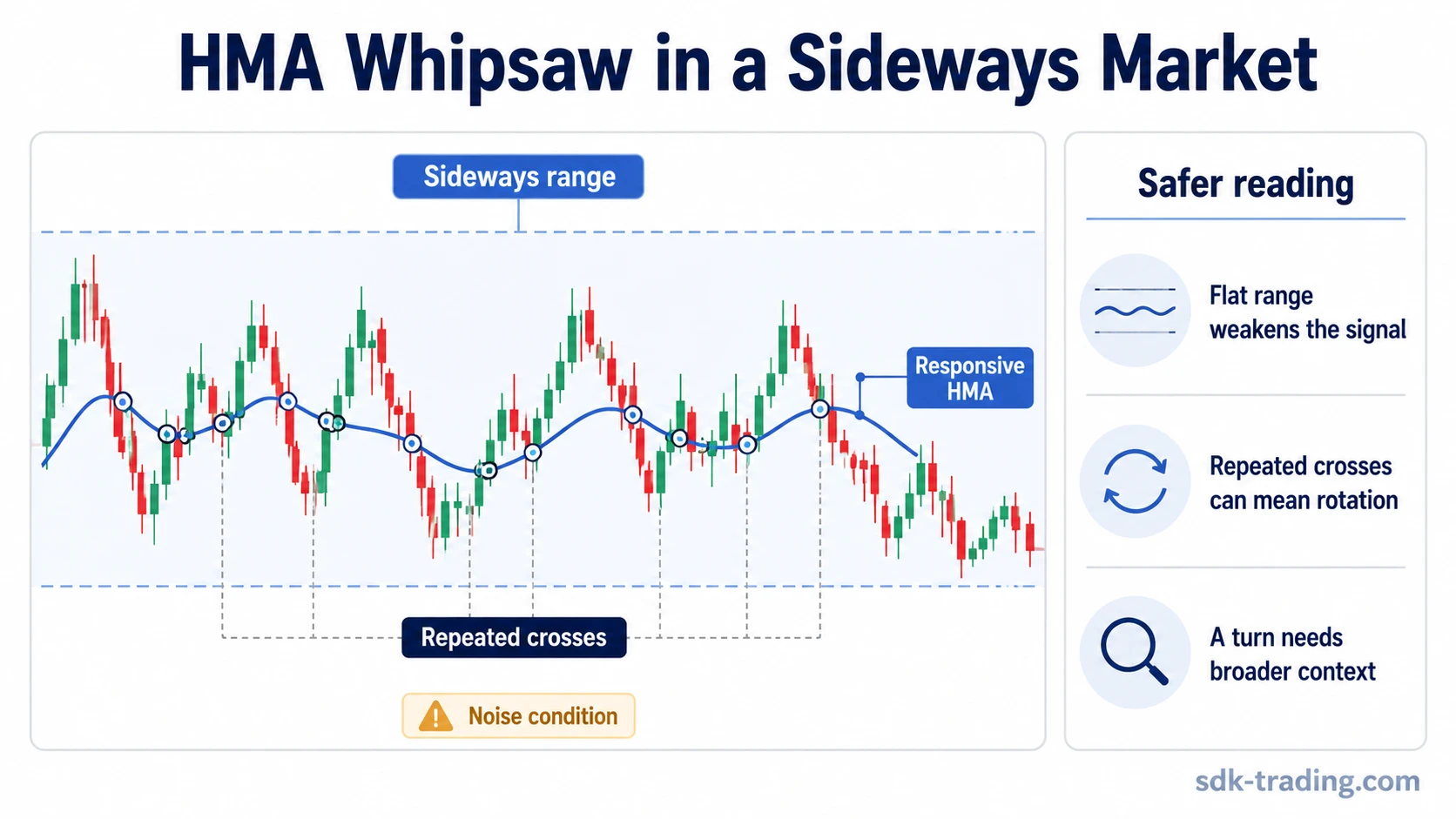 HMA Whipsaw in a Sideways Market

Sideways range

Responsive HMA

Repeated crosses

Noise condition

Safer reading

Flat range weakens the signal

Repeated crosses can mean rotation

A turn needs broader context

sdk-trading.com